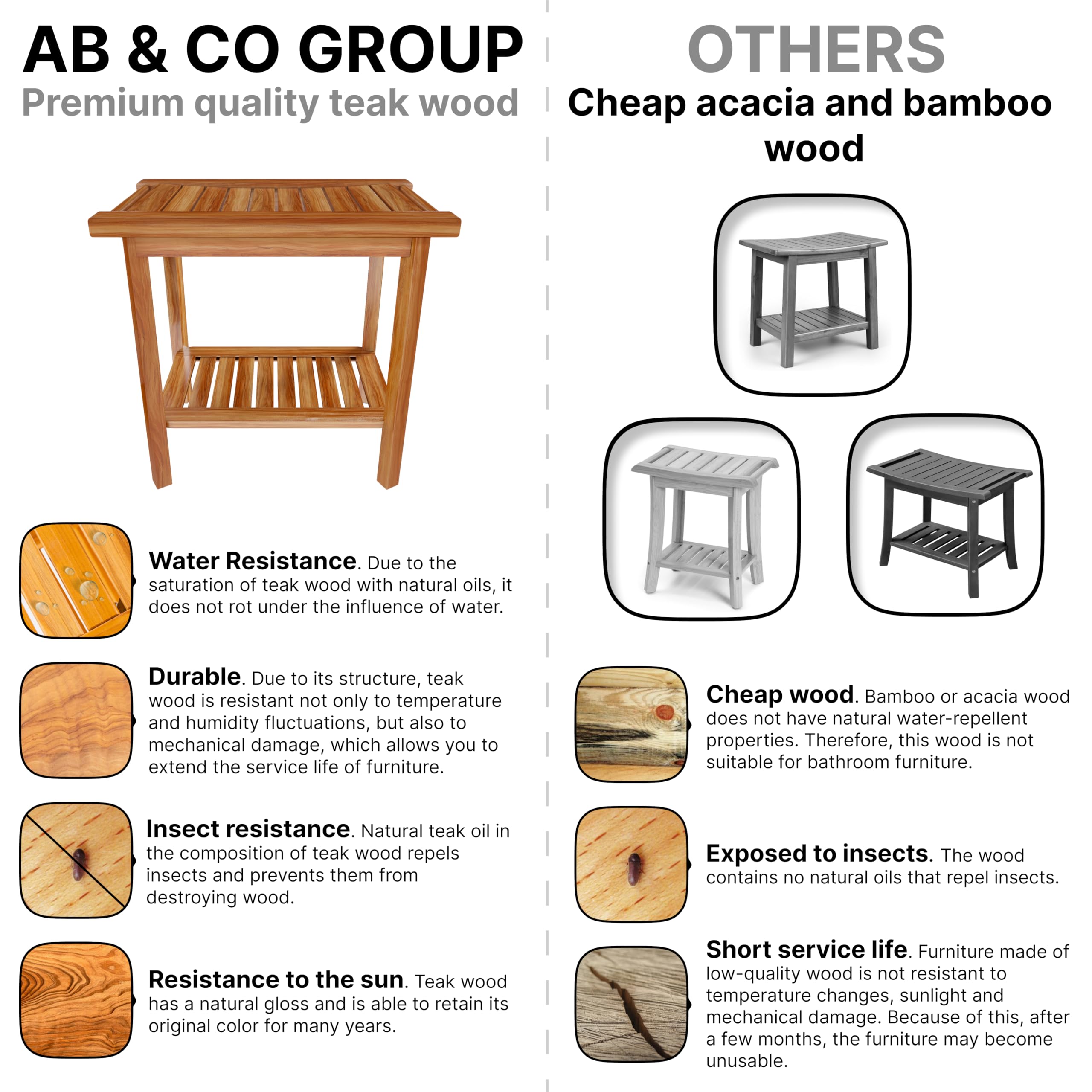 AB & CO GROUP
Premium quality teak wood

Water Resistance. Due to the saturation of teak wood with natural oils, it does not rot under the influence of water.

Durable. Due to its structure, teak wood is resistant not only to temperature and humidity fluctuations, but also to mechanical damage, which allows you to extend the service life of furniture.

Insect resistance. Natural teak oil in the composition of teak wood repels insects and prevents them from destroying wood.

Resistance to the sun. Teak wood has a natural gloss and is able to retain its original color for many years.

OTHERS
Cheap acacia and bamboo wood

Cheap wood. Bamboo or acacia wood does not have natural water-repellent properties. Therefore, this wood is not suitable for bathroom furniture.

Exposed to insects. The wood contains no natural oils that repel insects.

Short service life. Furniture made of low-quality wood is not resistant to temperature changes, sunlight and mechanical damage. Because of this, after a few months, the furniture may become unusable.